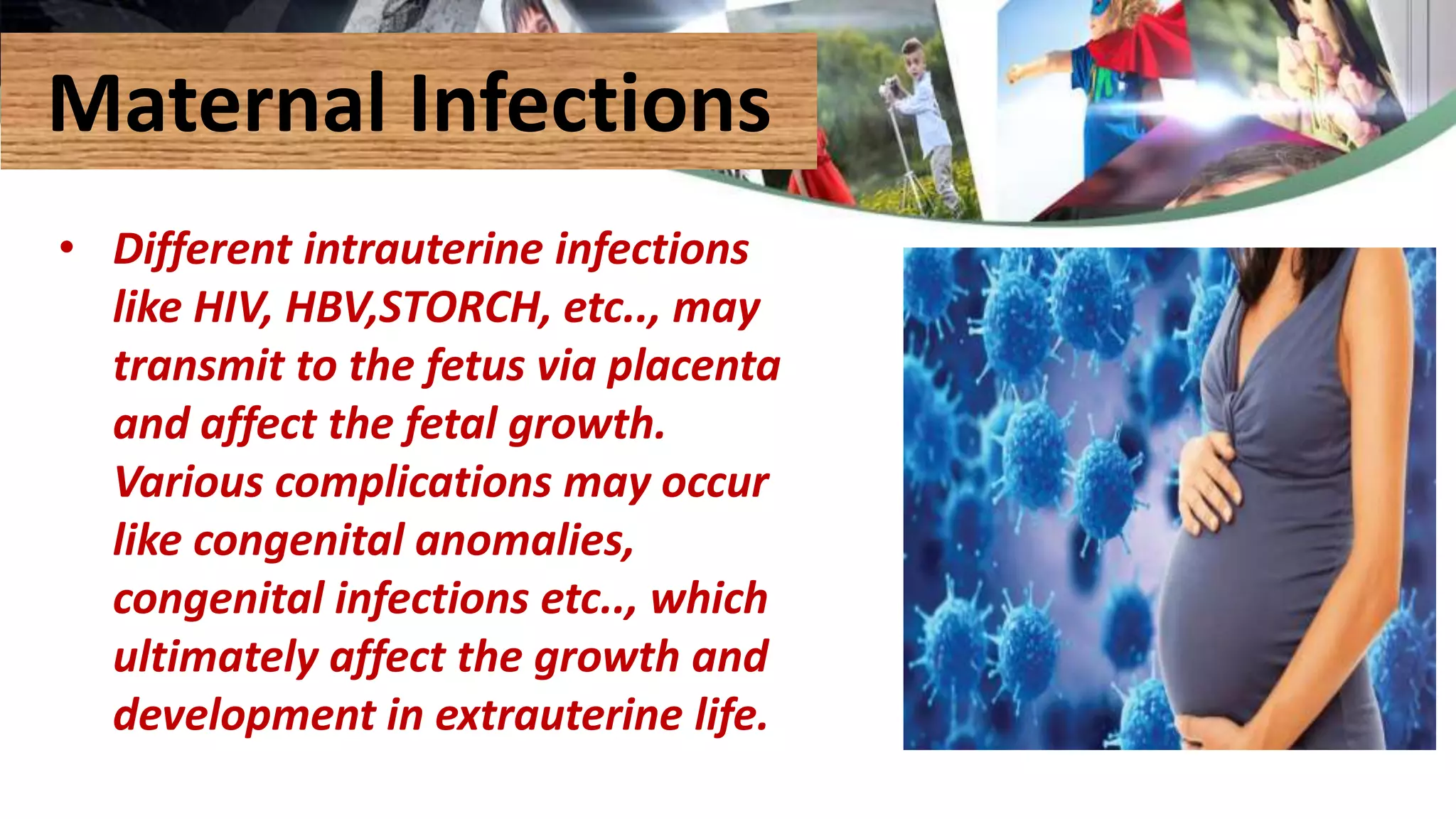 Maternal Infections

• Different intrauterine infections like HIV, HBV,STORCH, etc.., may transmit to the fetus via placenta and affect the fetal growth. Various complications may occur like congenital anomalies, congenital infections etc.., which ultimately affect the growth and development in extrauterine life.